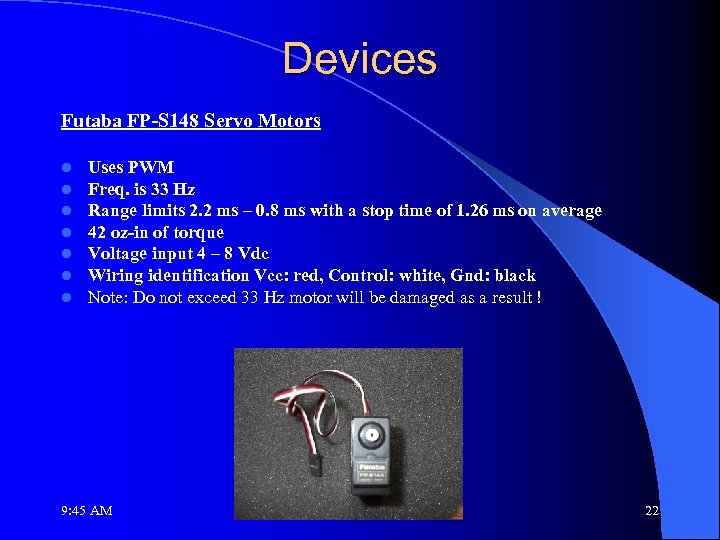 Devices

Futaba FP-S148 Servo Motors

- Uses PWM
- Freq. is 33 Hz
- Range limits 2.2 ms – 0.8 ms with a stop time of 1.26 ms on average
- 42 oz-in of torque
- Voltage input 4 – 8 Vdc
- Wiring identification Vcc: red, Control: white, Gnd: black
- Note: Do not exceed 33 Hz motor will be damaged as a result !

Futaba
FP-S148

9:45 AM

22